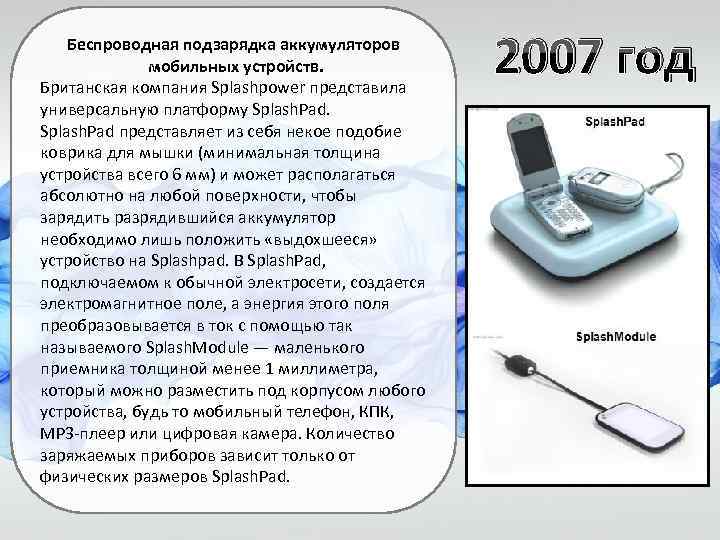 Беспроводная подзарядка аккумуляторов мобильных устройств.

Британская компания Splashpower представила универсальную платформу SplashPad. SplashPad представляет из себя некое подобие коврика для мышки (минимальная толщина устройства всего 6 мм) и может располагаться абсолютно на любой поверхности, чтобы зарядить разрядившийся аккумулятор необходимо лишь положить «выдохшееся» устройство на Splashpad. В SplashPad, подключаемом к обычной электросети, создается электромагнитное поле, а энергия этого поля преобразовывается в ток с помощью так называемого SplashModule — маленького приемника толщиной менее 1 миллиметра, который можно разместить под корпусом любого устройства, будь то мобильный телефон, КПК, MP3-плеер или цифровая камера. Количество заряжаемых приборов зависит только от физических размеров SplashPad.

2007 год

SplashPad

SplashModule